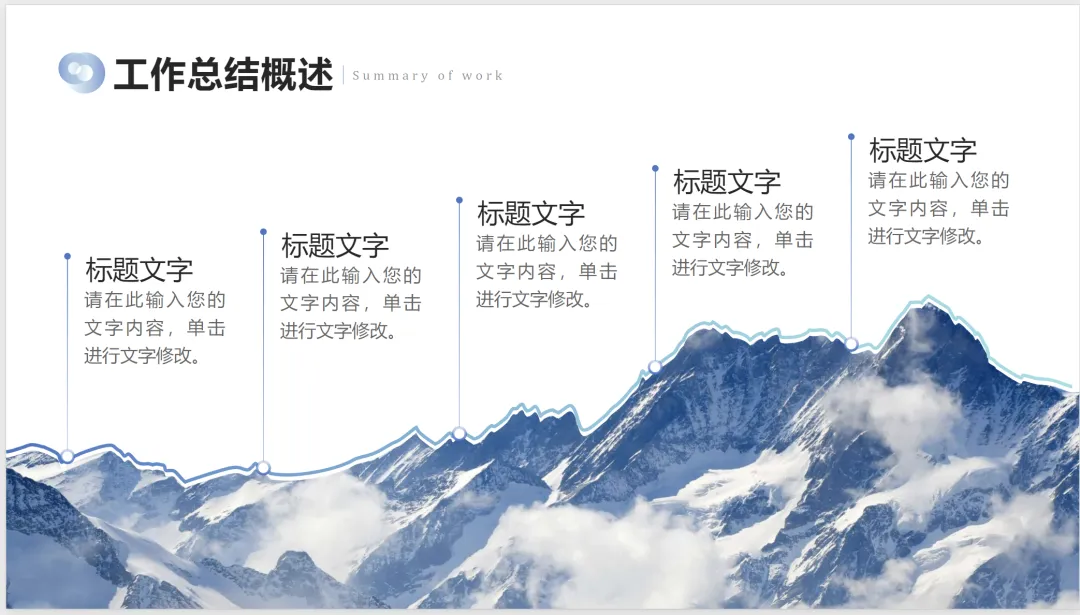 工作总结概述 Summary of work

标题文字
请在此输入您的文字内容，单击进行文字修改。

标题文字
请在此输入您的文字内容，单击进行文字修改。

标题文字
请在此输入您的文字内容，单击进行文字修改。

标题文字
请在此输入您的文字内容，单击进行文字修改。

标题文字
请在此输入您的文字内容，单击进行文字修改。